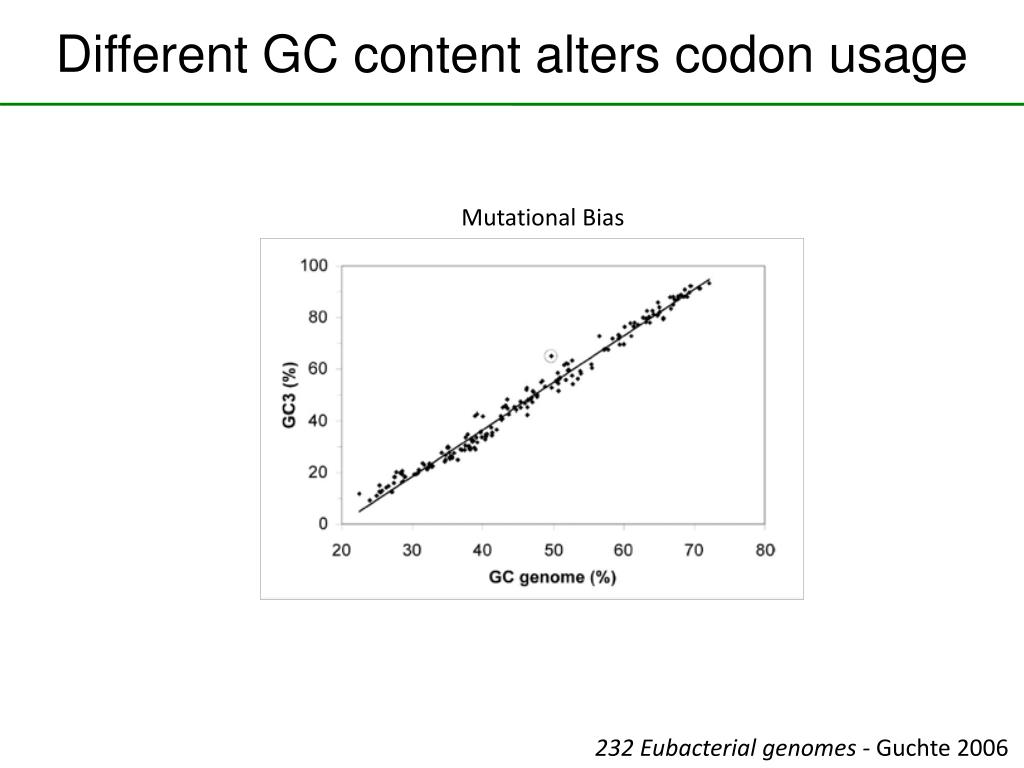 Different GC content alters codon usage

Mutational Bias

100
80
60
40
20
0
GC3 (%)
20
30
40
50
60
70
80
GC genome (%)

232 Eubacterial genomes - Guchte 2006